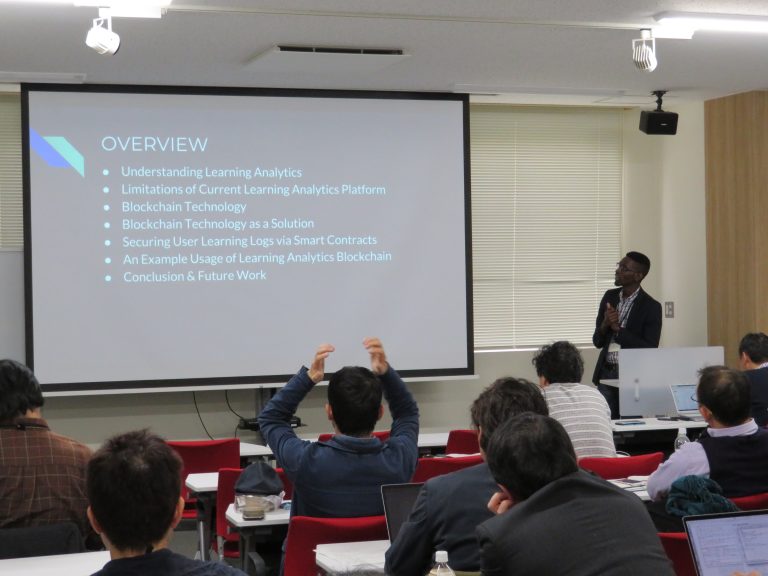 OVERVIEW

- Understanding Learning Analytics
- Limitations of Current Learning Analytics Platform
- Blockchain Technology
- Blockchain Technology as a Solution
- Securing User Learning Logs via Smart Contracts
- An Example Usage of Learning Analytics Blockchain
- Conclusion & Future Work